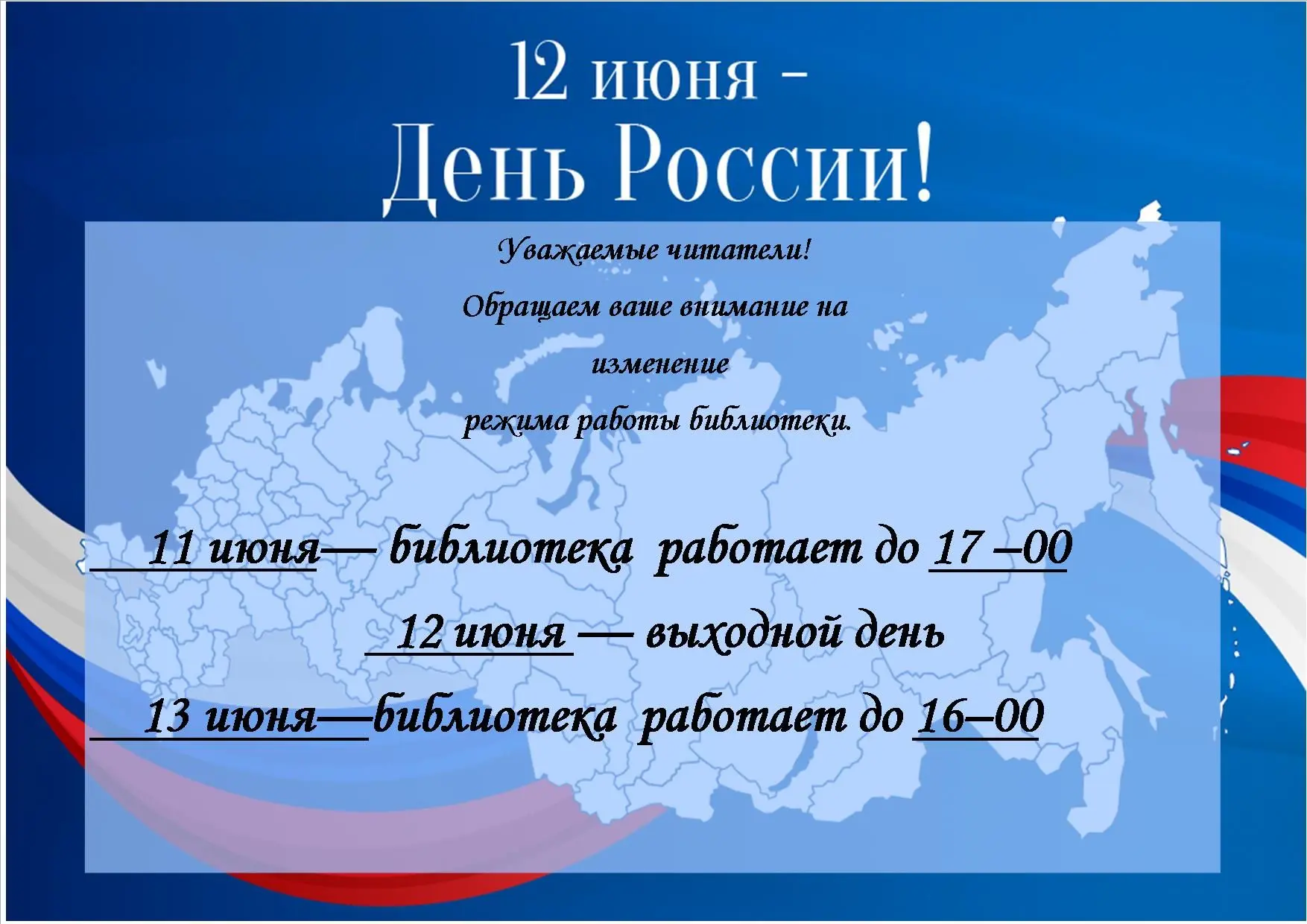 12 июня –
День России!

Уважаемые читатели!
Обращаем ваше внимание на
изменение
режима работы библиотеки.

11 июня— библиотека работает до 17 –00
12 июня — выходной день
13 июня—библиотека работает до 16–00